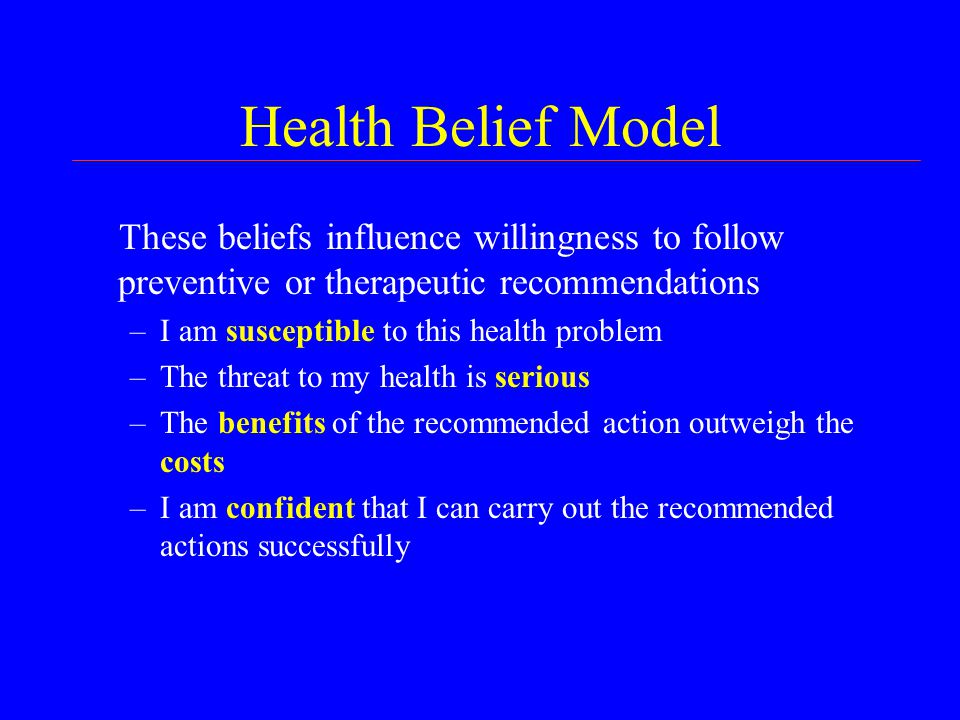 Health Belief Model

These beliefs influence willingness to follow preventive or therapeutic recommendations

– I am susceptible to this health problem
– The threat to my health is serious
– The benefits of the recommended action outweigh the costs
– I am confident that I can carry out the recommended actions successfully